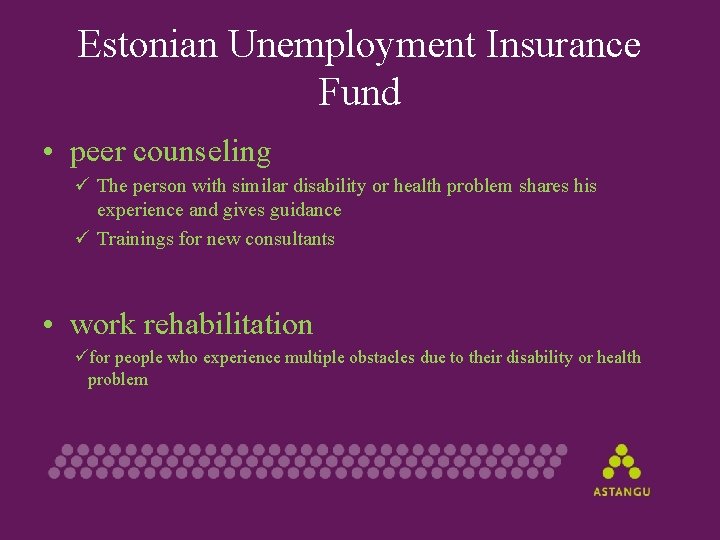 Estonian Unemployment Insurance Fund

• peer counseling

✓ The person with similar disability or health problem shares his experience and gives guidance

✓ Trainings for new consultants

• work rehabilitation

✓ for people who experience multiple obstacles due to their disability or health problem

ASTANGU